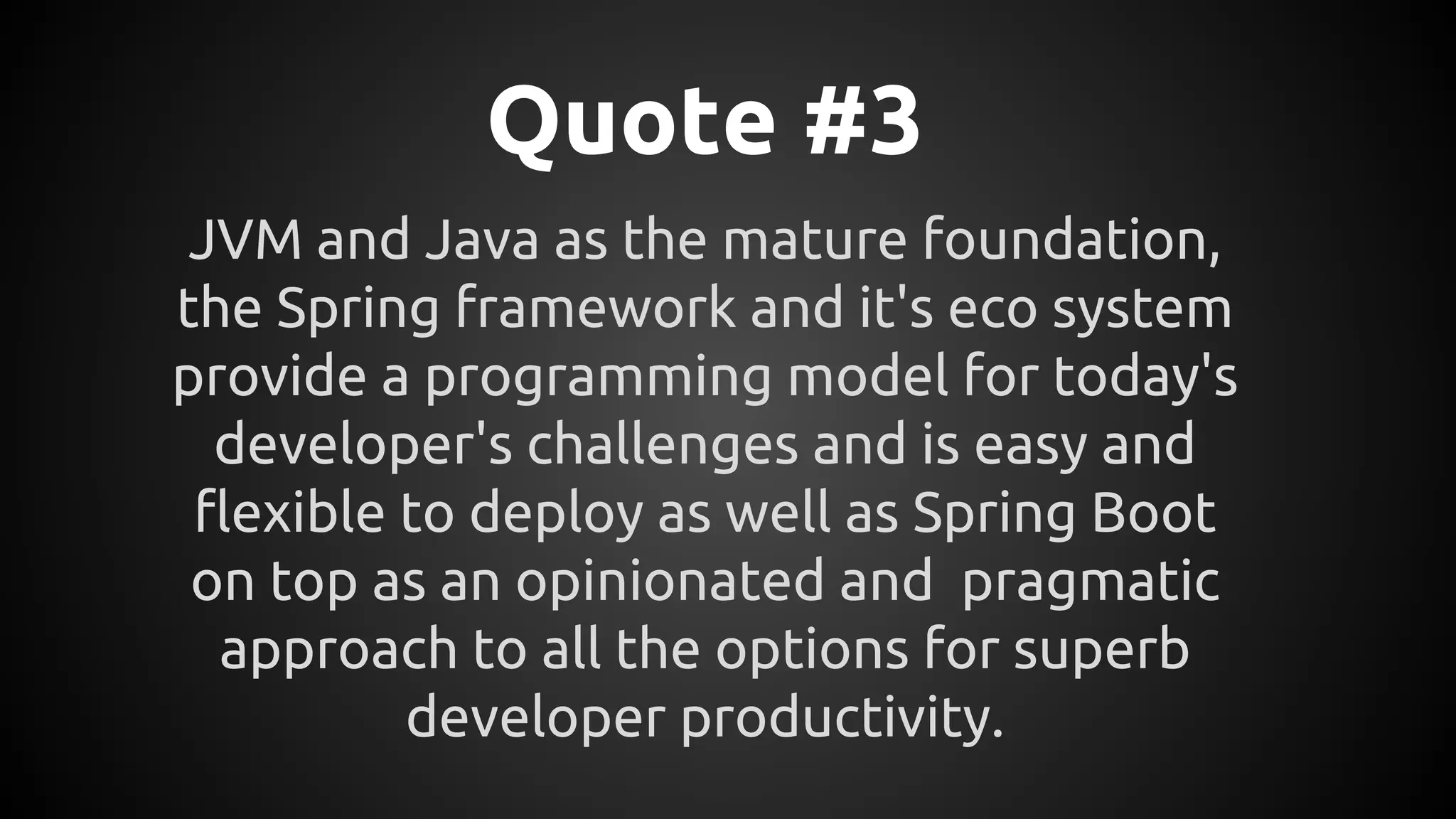 Quote #3

JVM and Java as the mature foundation, the Spring framework and it's eco system provide a programming model for today's developer's challenges and is easy and flexible to deploy as well as Spring Boot on top as an opinionated and pragmatic approach to all the options for superb developer productivity.